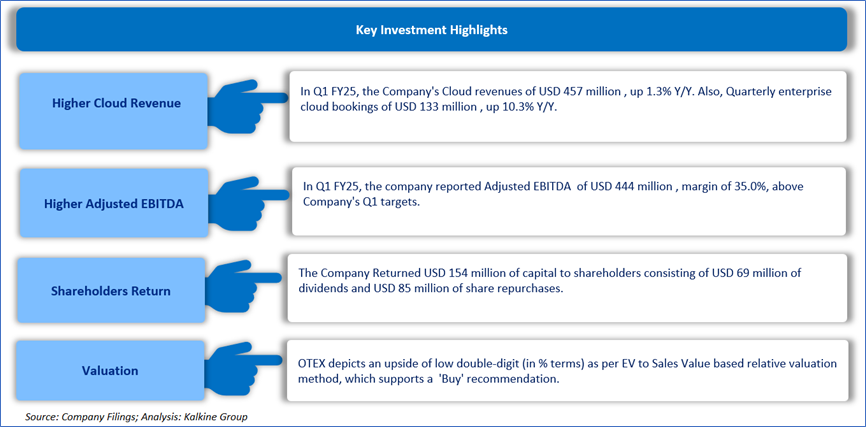 Key Investment Highlights

Higher Cloud Revenue

In Q1 FY25, the Company's Cloud revenues of USD 457 million , up 1.3% Y/Y. Also, Quarterly enterprise cloud bookings of USD 133 million , up 10.3% Y/Y.

Higher Adjusted EBITDA

In Q1 FY25, the company reported Adjusted EBITDA of USD 444 million , margin of 35.0%, above Company's Q1 targets.

Shareholders Return

The Company Returned USD 154 million of capital to shareholders consisting of USD 69 million of dividends and USD 85 million of share repurchases.

Valuation

OTEX depicts an upside of low double-digit (in % terms) as per EV to Sales Value based relative valuation method, which supports a 'Buy' recommendation.

Source: Company Filings; Analysis: Kalkine Group